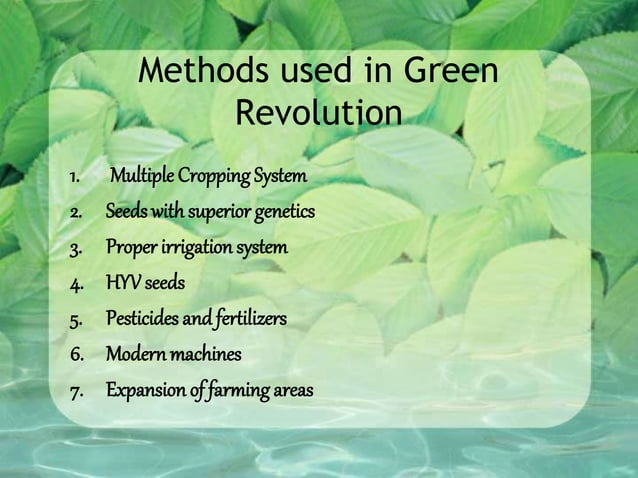 Methods used in Green Revolution

1. Multiple Cropping System
2. Seeds with superior genetics
3. Proper irrigation system
4. HYV seeds
5. Pesticides and fertilizers
6. Modern machines
7. Expansion of farming areas